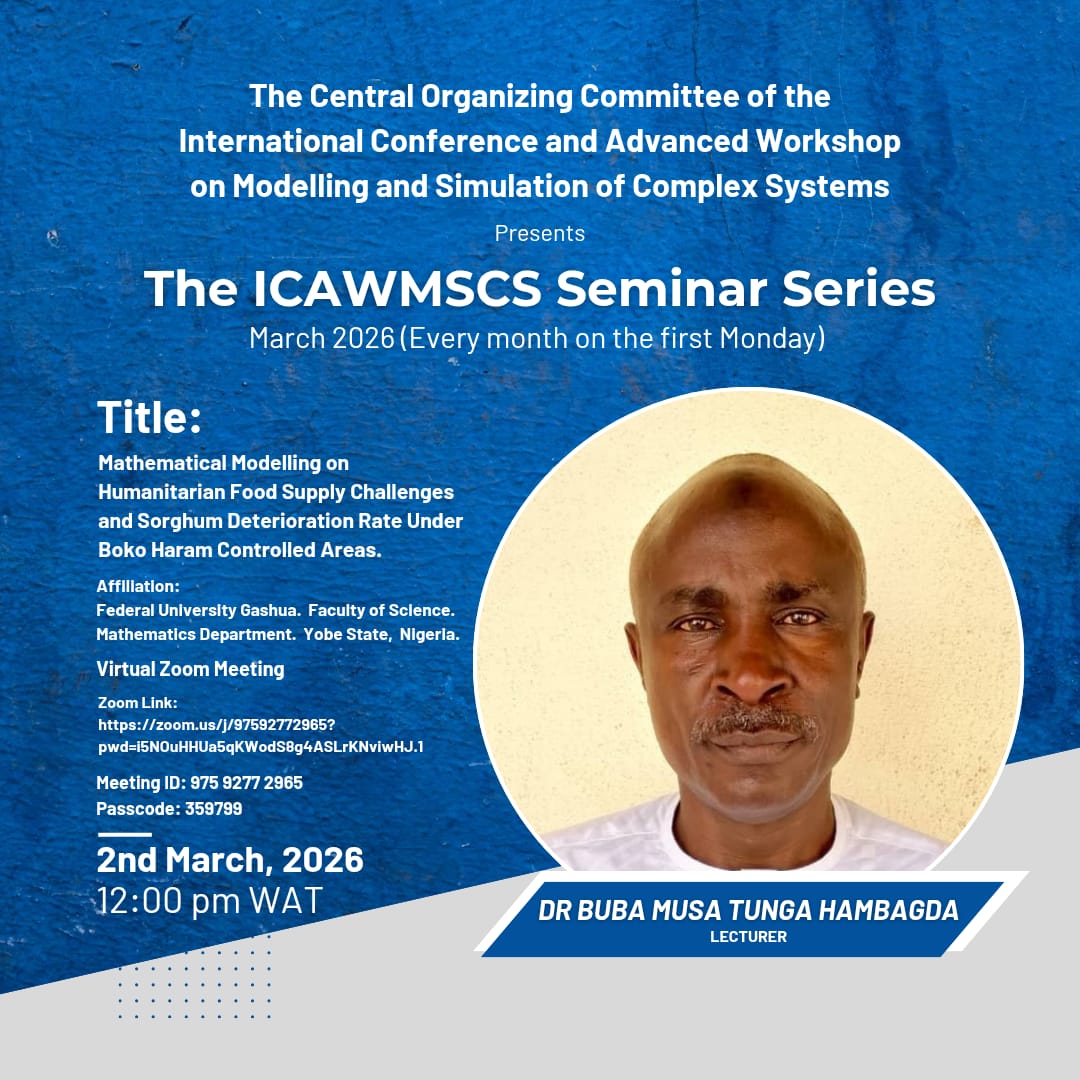 The Central Organizing Committee of the International Conference and Advanced Workshop on Modelling and Simulation of Complex Systems

Presents

The ICAWMSCS Seminar Series

March 2026 (Every month on the first Monday)

Title:

Mathematical Modelling on Humanitarian Food Supply Challenges and Sorghum Deterioration Rate Under Boko Haram Controlled Areas.

Affiliation:
Federal University Gashua. Faculty of Science. Mathematics Department. Yobe State, Nigeria.

Virtual Zoom Meeting

Zoom Link:
https://zoom.us/j/97592772965?pwd=i5NOuHHUa5qKWodS8g4ASLrKNviwHJ.1

Meeting ID: 975 9277 2965
Passcode: 359799

2nd March, 2026
12:00 pm WAT

DR BUBA MUSA TUNGA HAMBAGDA
LECTURER